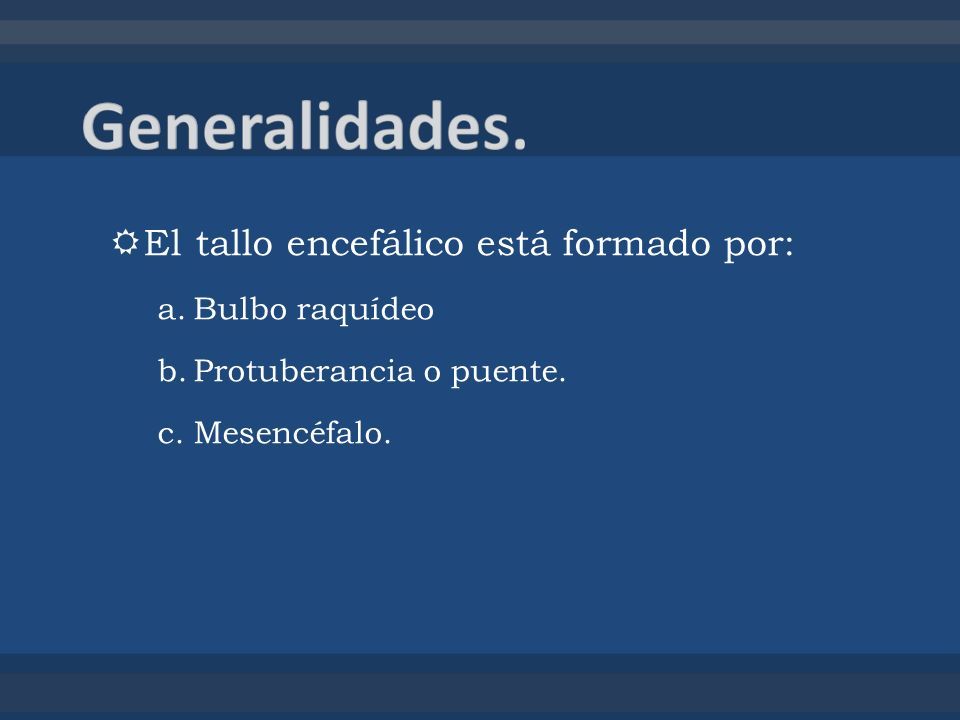 Generalidades.

El tallo encefálico está formado por:

a. Bulbo raquídeo

b. Protuberancia o puente.

c. Mesencéfalo.